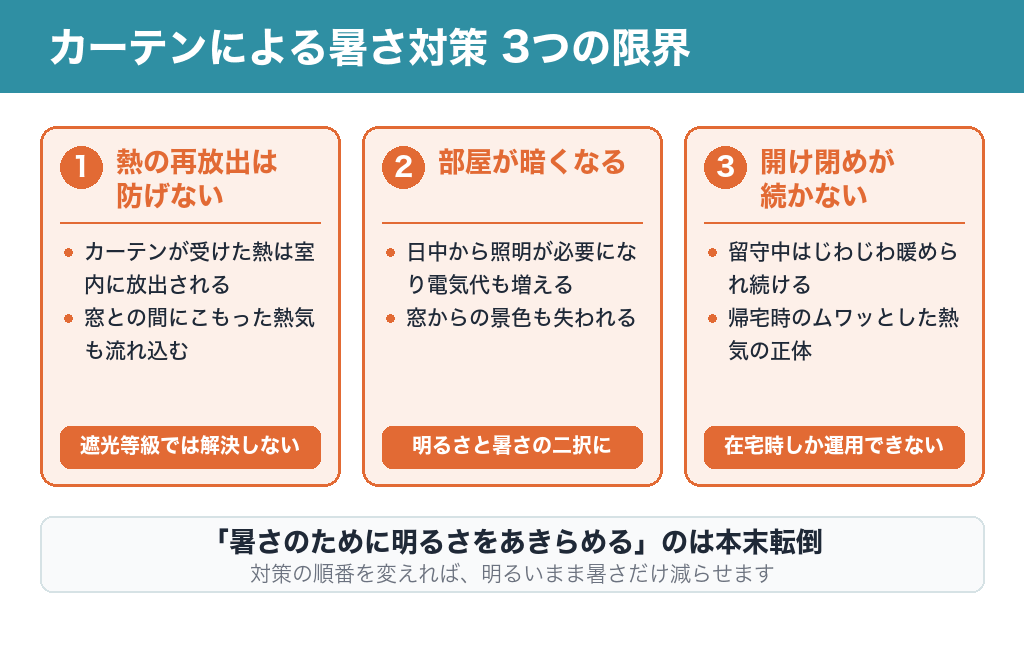 カーテンによる暑さ対策 3つの限界

1 熱の再放出は防げない

• カーテンが受けた熱は室内に放出される
• 窓との間にこもった熱気も流れ込む

遮光等級では解決しない

2 部屋が暗くなる

• 日中から照明が必要になり電気代も増える
• 窓からの景色も失われる

明るさと暑さの二択に

3 開け閉めが続かない

• 留守中はじわじわ暖められ続ける
• 帰宅時のムワッとした熱気の正体

在宅時しか運用できない

「暑さのために明るさをあきらめる」のは本末転倒
対策の順番を変えれば、明るいまま暑さだけ減らせます